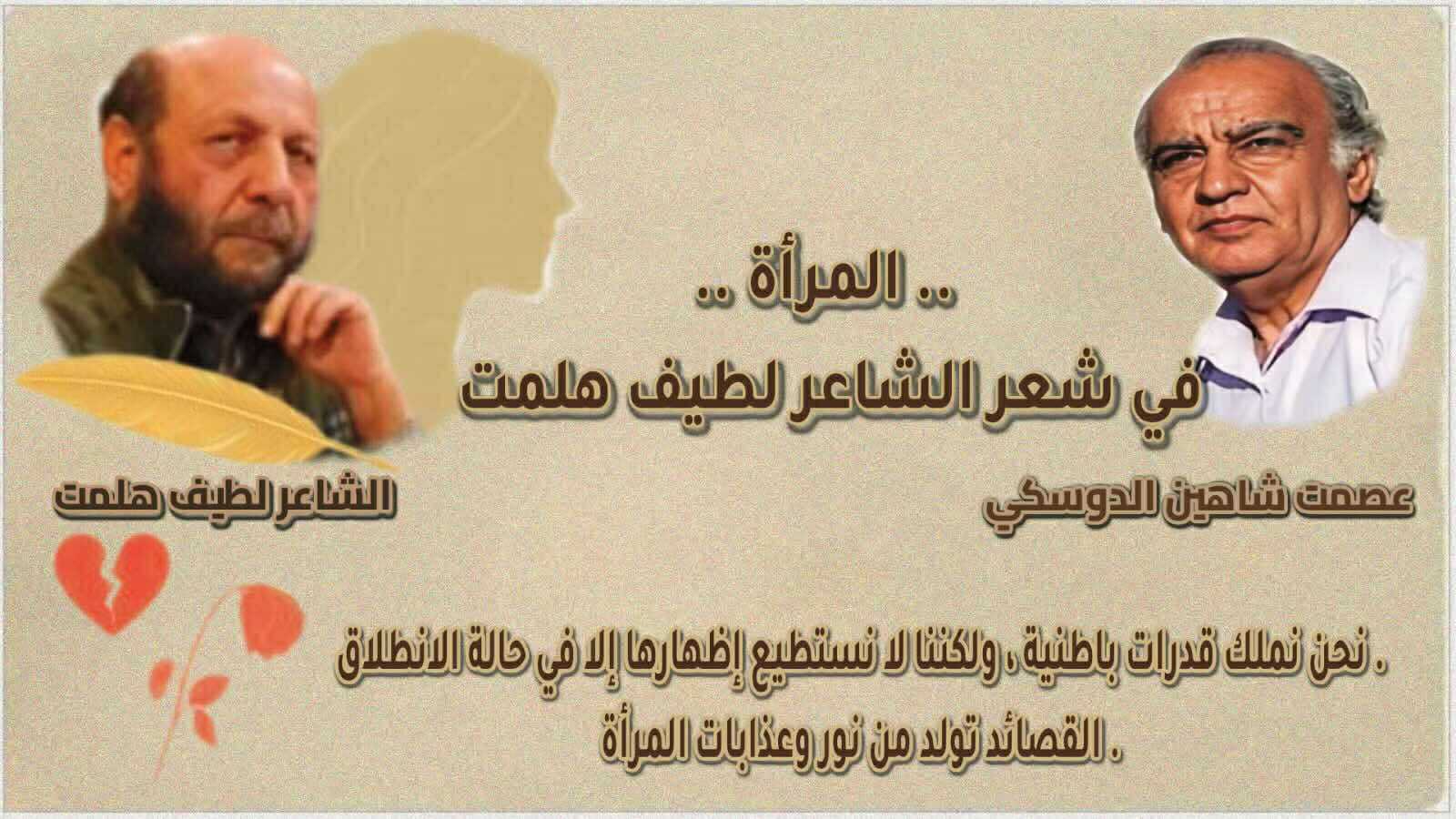 .. المرأة ..
في شعر الشاعر لطيف هلمت

عصمت شاهين الدوسكي

الشاعر لطيف هلمت

. نحن نملك قدرات باطنية ، ولكننا لا نستطيع إظهارها إلا في حالة الانطلاق
. القصائد تولد من نور وعذابات المرأة